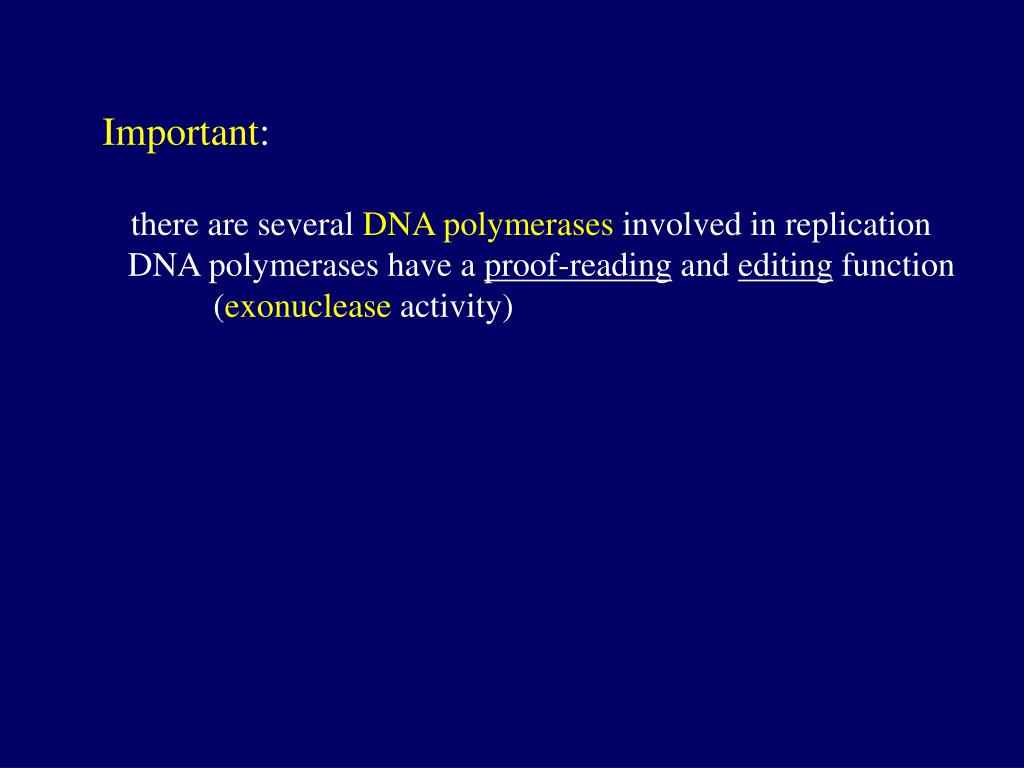 Important:

there are several DNA polymerases involved in replication
DNA polymerases have a proof-reading and editing function
(exonuclease activity)